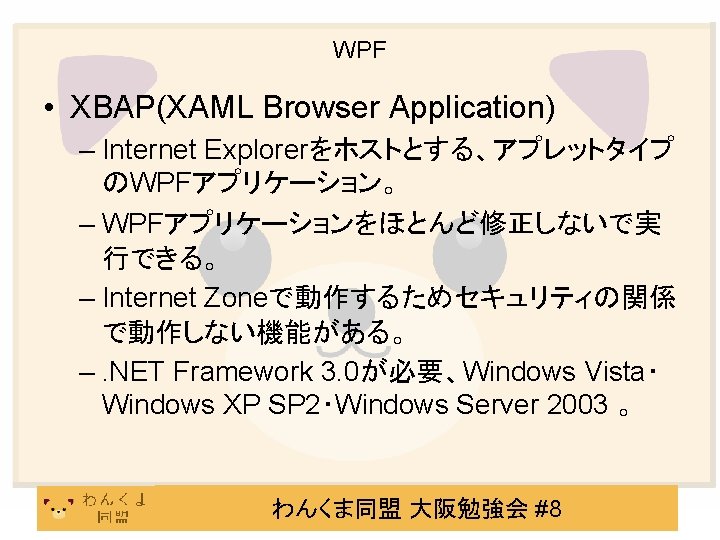 WPF

• XBAP(XAML Browser Application)
– Internet Explorerをホストとする、アプレットタイプのWPFアプリケーション。
– WPFアプリケーションをほとんど修正しないで実行できる。
– Internet Zoneで動作するためセキュリティの関係で動作しない機能がある。
– .NET Framework 3.0が必要、Windows Vista・Windows XP SP2・Windows Server 2003 。

わんくま同盟

わんくま同盟 大阪勉強会 #8